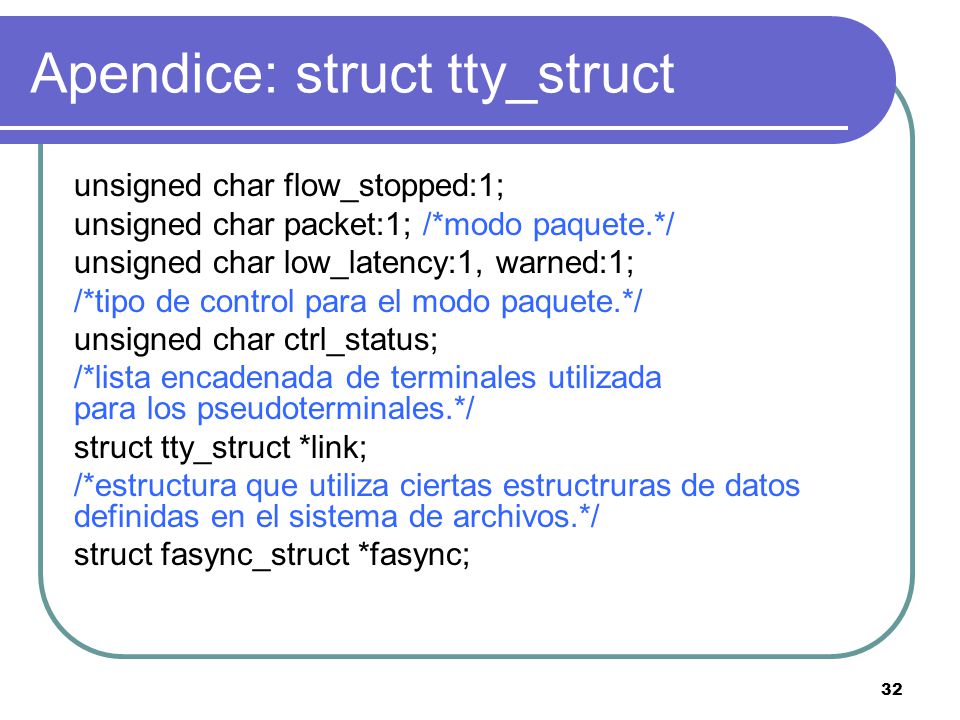 Apendice: struct tty_struct

unsigned char flow_stopped:1;
unsigned char packet:1; /*modo paquete.*/
unsigned char low_latency:1, warned:1;
/*tipo de control para el modo paquete.*/
unsigned char ctrl_status;
/*lista encadenada de terminales utilizada para los pseudoterminales.*/
struct tty_struct *link;
/*estructura que utiliza ciertas estructruras de datos definidas en el sistema de archivos.*/
struct fasync_struct *fasync;

32